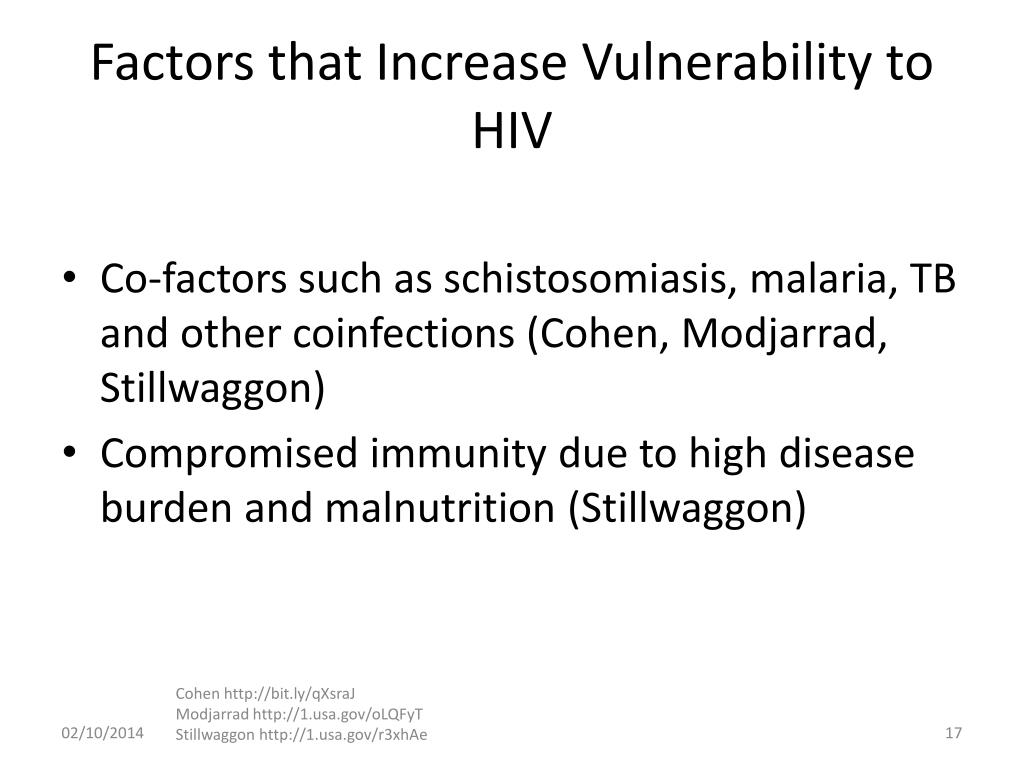 Factors that Increase Vulnerability to HIV

• Co-factors such as schistosomiasis, malaria, TB and other coinfections (Cohen, Modjarrad, Stillwaggon)
• Compromised immunity due to high disease burden and malnutrition (Stillwaggon)

02/10/2014

Cohen http://bit.ly/qXsraJ
Modjarrad http://1.usa.gov/oLQFyT
Stillwaggon http://1.usa.gov/r3xhAe

17